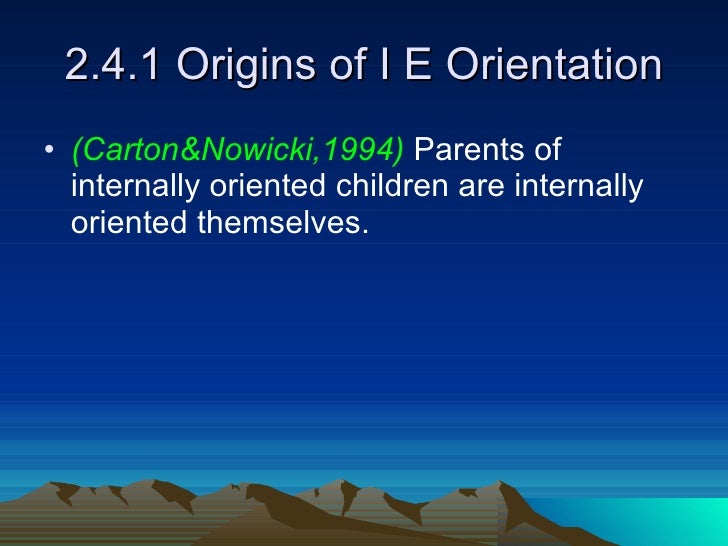 2.4.1 Origins of I E Orientation

• (Carton&Nowicki,1994) Parents of internally oriented children are internally oriented themselves.